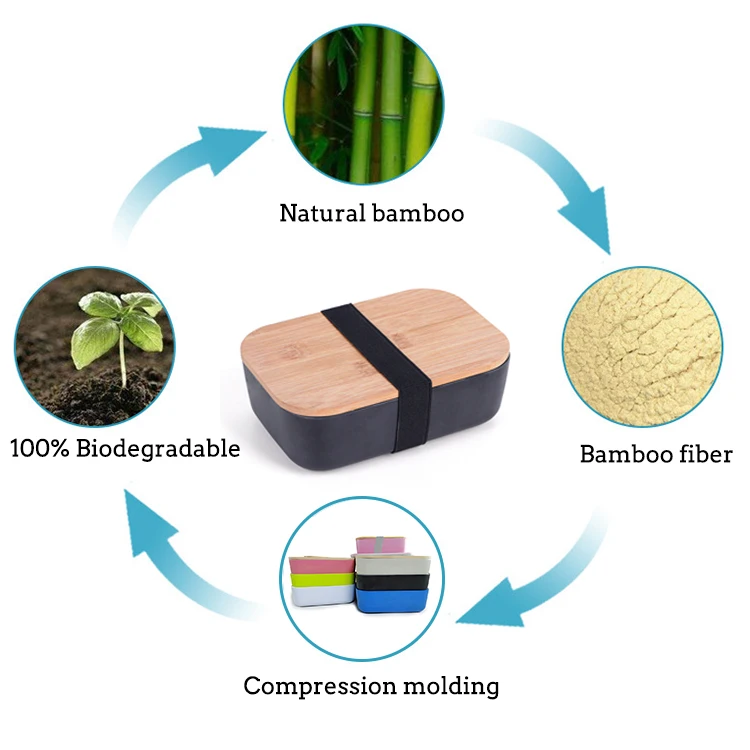 Natural bamboo

Bamboo fiber

Compression molding

100% Biodegradable